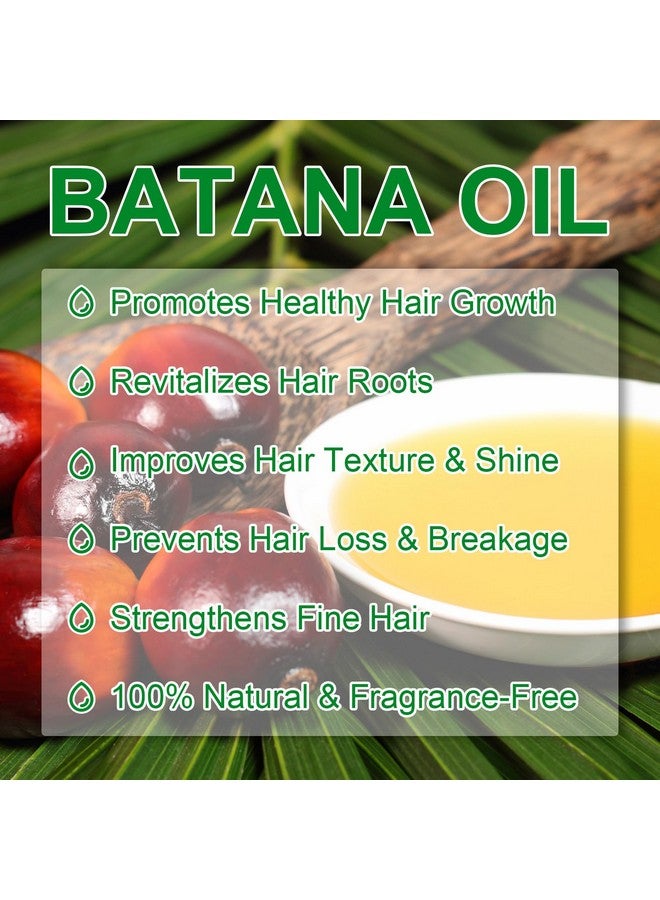 BATANA OIL

Promotes Healthy Hair Growth

Revitalizes Hair Roots

Improves Hair Texture & Shine

Prevents Hair Loss & Breakage

Strengthens Fine Hair

100% Natural & Fragrance-Free